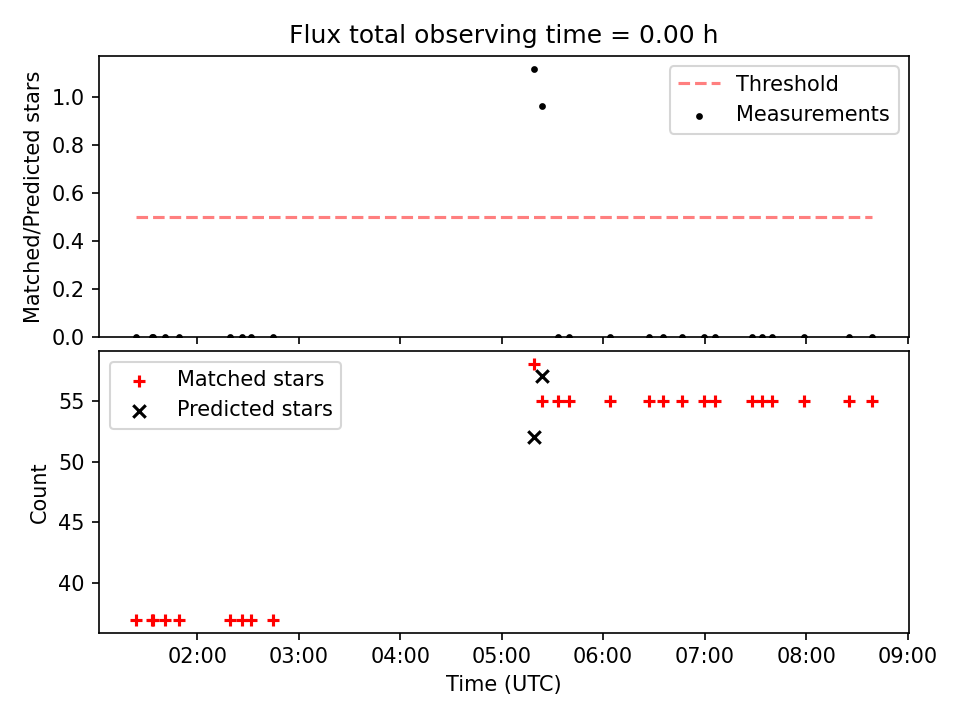 Flux total observing time = 0.00 h

Matched/Predicted stars

1.0
0.8
0.6
0.4
0.2
0.0

Threshold
Measurements

Matched stars
Predicted stars

Count

55
50
45
40

02:00 03:00 04:00 05:00 06:00 07:00 08:00 09:00

Time (UTC)